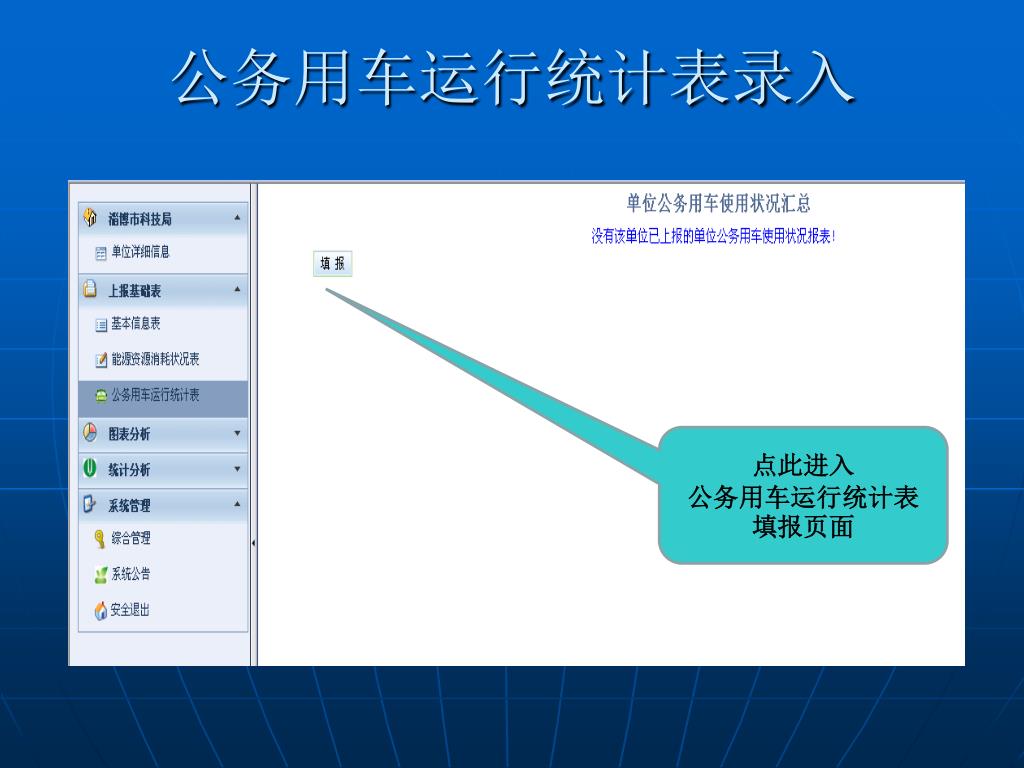 公务用车运行统计表录入

淄博市科技局
单位详细信息
上报基础表
基本信息表
能源资源消耗状况表
公务用车运行统计表
图表分析
统计分析
系统管理
综合管理
系统公告
安全退出

单位公务用车使用状况汇总
没有该单位已上报的单位公务用车使用状况报表!
填 报

点此进入
公务用车运行统计表
填报页面